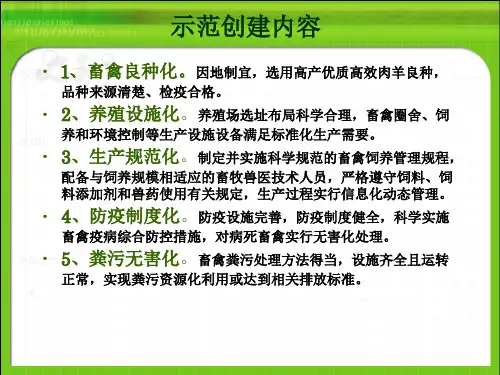 示范创建内容

· 1、畜禽良种化。因地制宜，选用高产优质高效肉羊良种，品种来源清楚、检疫合格。

· 2、养殖设施化。养殖场选址布局科学合理，畜禽圈舍、饲养和环境控制等生产设施设备满足标准化生产需要。

· 3、生产规范化。制定并实施科学规范的畜禽饲养管理规程，配备与饲养规模相适应的畜牧兽医技术人员，严格遵守饲料、饲料添加剂和兽药使用有关规定，生产过程实行信息化动态管理。

· 4、防疫制度化。防疫设施完善，防疫制度健全，科学实施畜禽疫病综合防控措施，对病死畜禽实行无害化处理。

· 5、粪污无害化。畜禽粪污处理方法得当，设施齐全且运转正常，实现粪污资源化利用或达到相关排放标准。